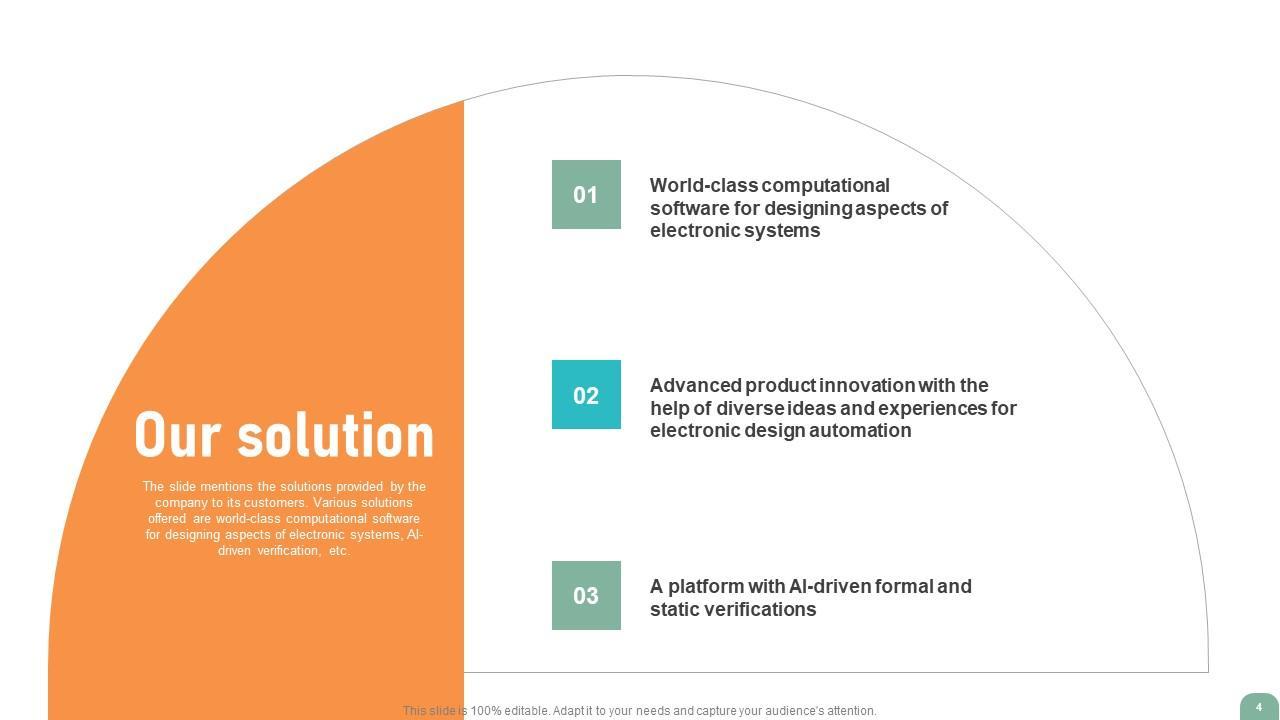 Our solution

The slide mentions the solutions provided by the company to its customers. Various solutions offered are world-class computational software for designing aspects of electronic systems, AI-driven verification, etc.

01

World-class computational software for designing aspects of electronic systems

02

Advanced product innovation with the help of diverse ideas and experiences for electronic design automation

03

A platform with AI-driven formal and static verifications

This slide is 100% editable. Adapt it to your needs and capture your audience's attention.

4